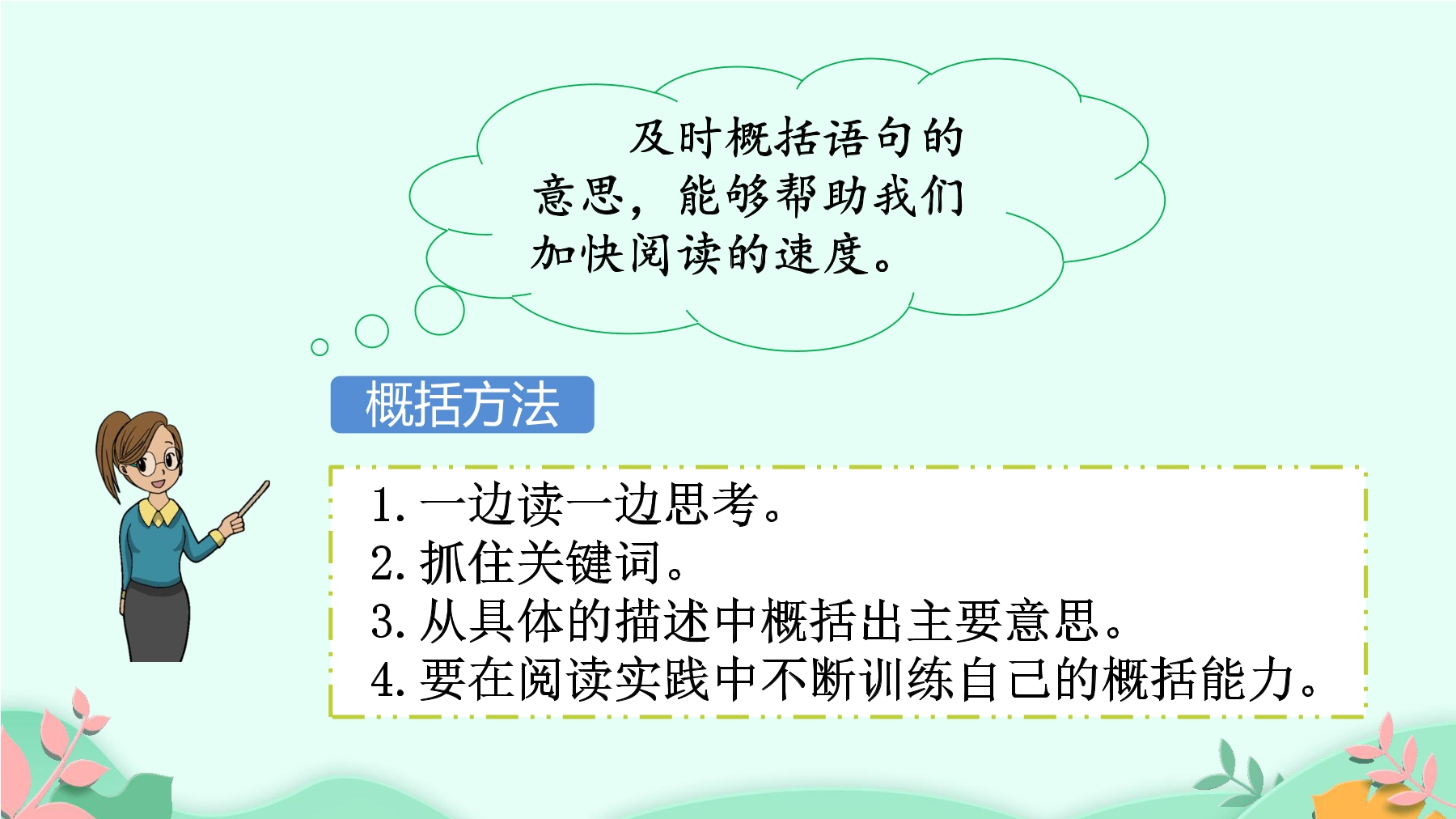 及时概括语句的意思，能够帮助我们加快阅读的速度。

概括方法

1. 一边读一边思考。
2. 抓住关键词。
3. 从具体的描述中概括出主要意思。
4. 要在阅读实践中不断训练自己的概括能力。